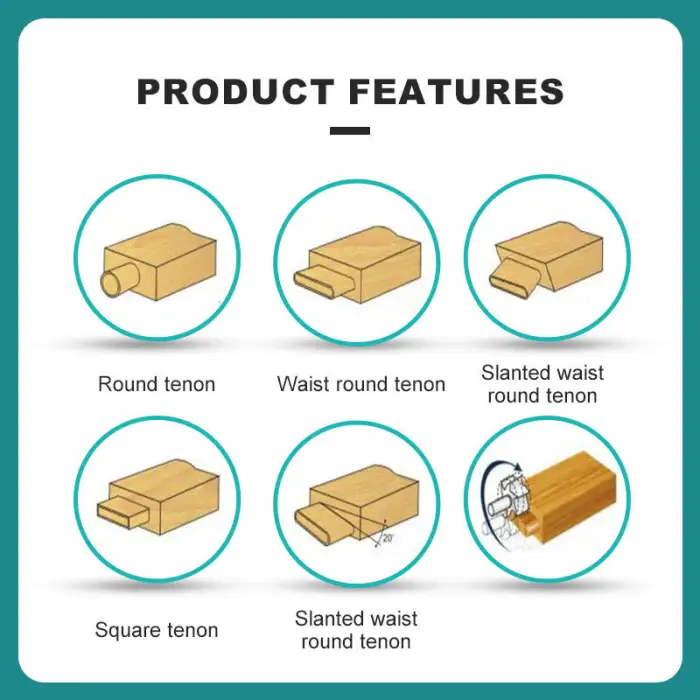 PRODUCT FEATURES

Round tenon

Waist round tenon

Slanted waist round tenon

Square tenon

20°

Slanted waist round tenon